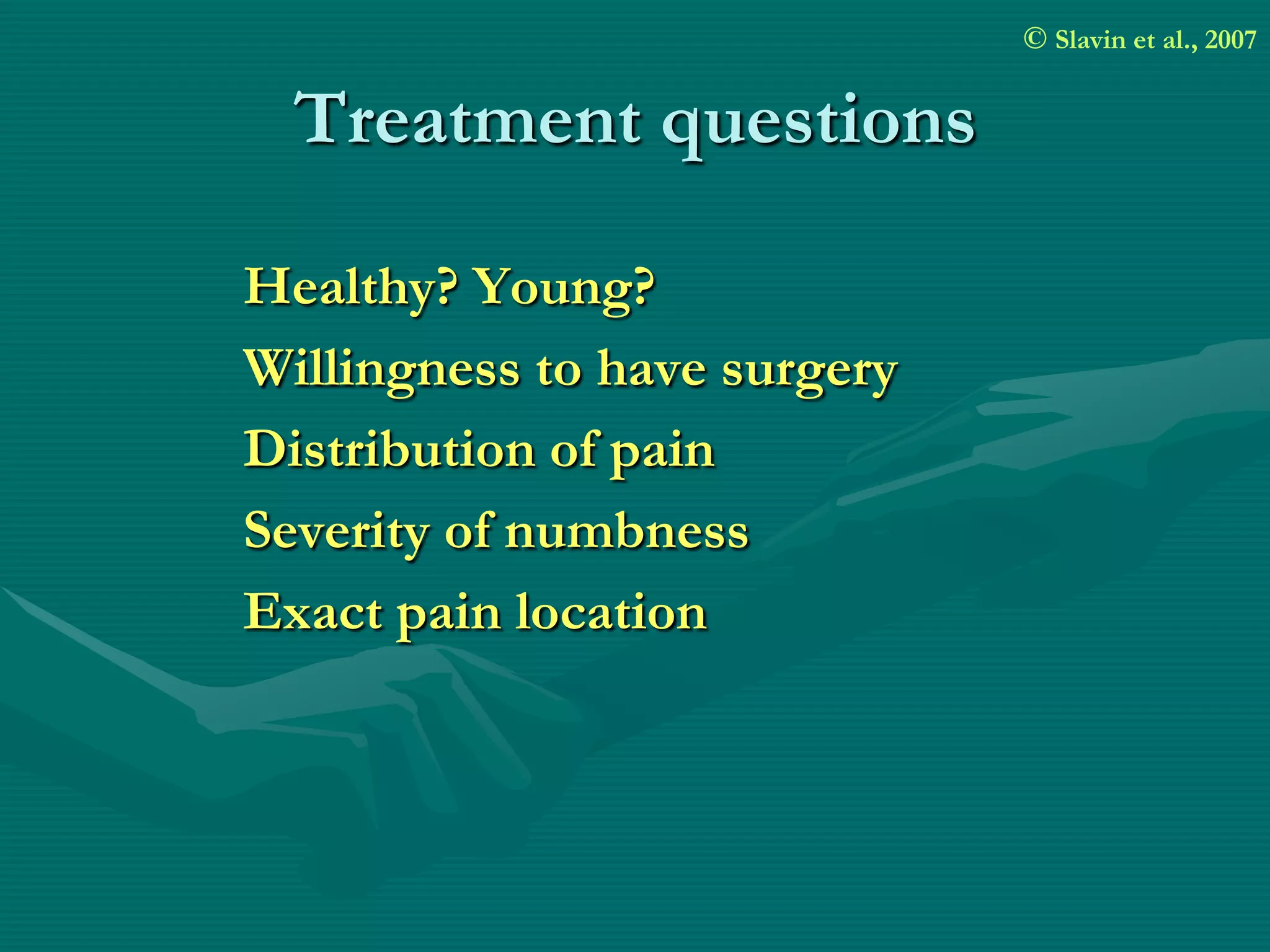 © Slavin et al., 2007

Treatment questions

Healthy? Young?

Willingness to have surgery

Distribution of pain

Severity of numbness

Exact pain location